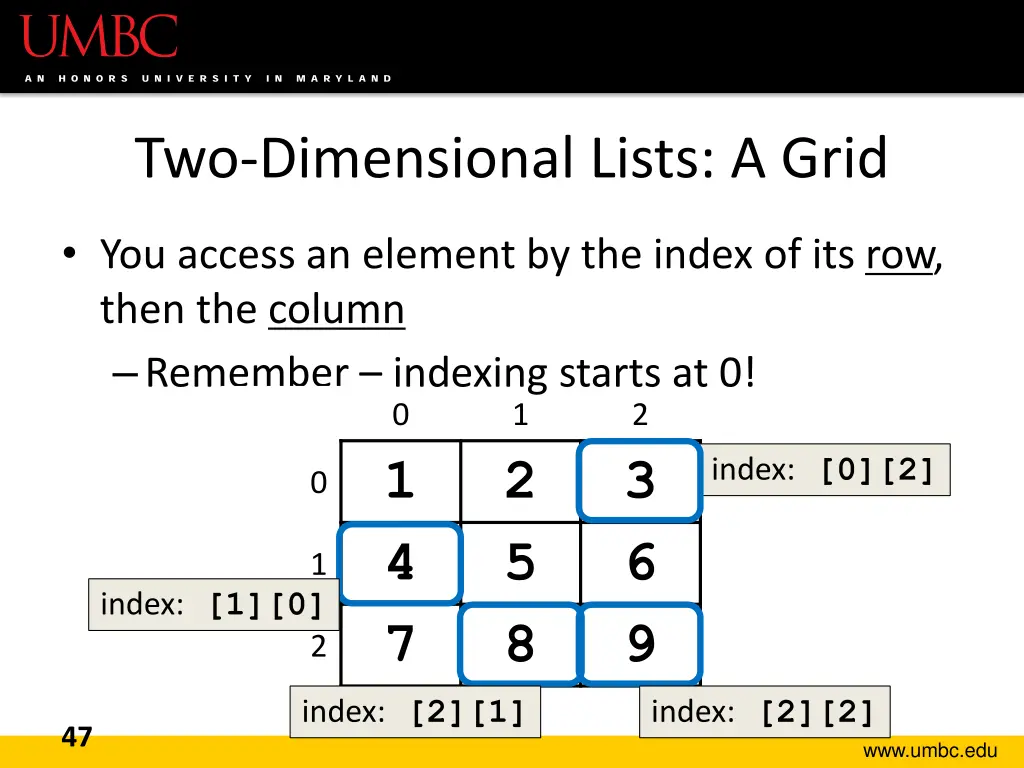 UMBC
AN HONORS UNIVERSITY IN MARYLAND

Two-Dimensional Lists: A Grid

• You access an element by the index of its row, then the column
– Remember – indexing starts at 0!

|   | 0 | 1 | 2 |
|---|---|---|---|
| 0 | 1 | 2 | 3 |
| 1 | 4 | 5 | 6 |
| 2 | 7 | 8 | 9 |

index: [0][2]

index: [1][0]

index: [2][1]

index: [2][2]

47

www.umbc.edu